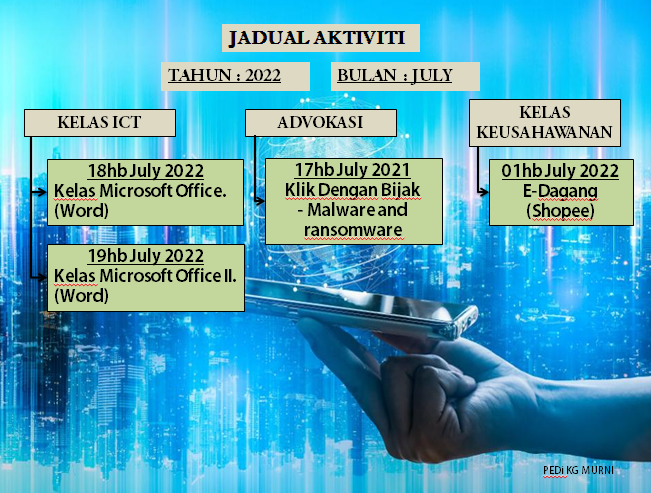 JADUAL AKTIVITI

TAHUN : 2022

BULAN : JULY

KELAS ICT

18hb July 2022
Kelas Microsoft Office.
(Word)

19hb July 2022
Kelas Microsoft Office II.
(Word)

ADVOKASI

17hb July 2021
Klik Dengan Bijak
- Malware and ransomware

KELAS KEUSAHAWANAN

01hb July 2022
E-Dagang
(Shopee)

PEDi KG MURNI